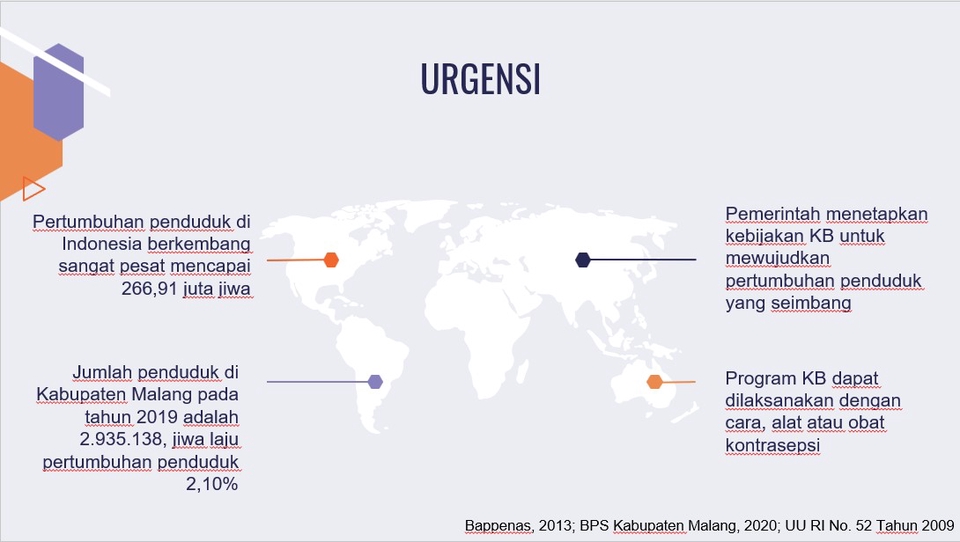 URGENSI

Pertumbuhan penduduk di Indonesia berkembang sangat pesat mencapai 266,91 juta jiwa

Jumlah penduduk di Kabupaten Malang pada tahun 2019 adalah 2.935.138, jiwa laju pertumbuhan penduduk 2,10%

Pemerintah menetapkan kebijakan KB untuk mewujudkan pertumbuhan penduduk yang seimbang

Program KB dapat dilaksanakan dengan cara, alat atau obat kontrasepsi

Bappenas, 2013; BPS Kabupaten Malang, 2020; UU RI No. 52 Tahun 2009